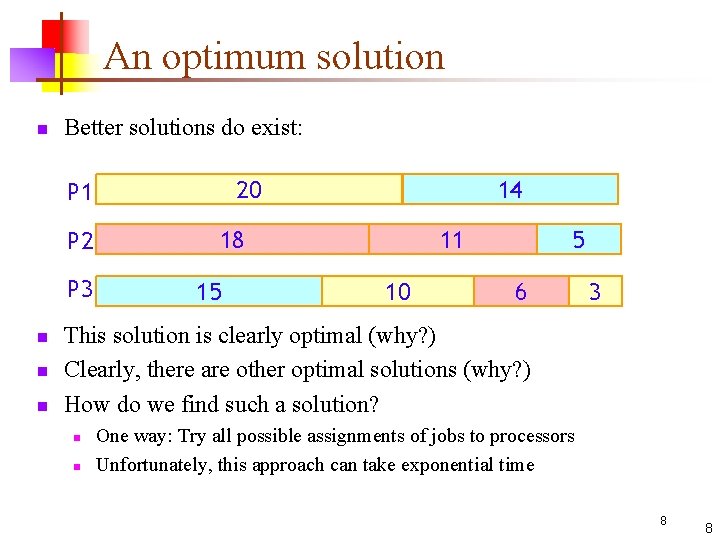 An optimum solution

Better solutions do exist:

P1 20 14

P2 18 11 5

P3 15 10 6 3

This solution is clearly optimal (why?)

Clearly, there are other optimal solutions (why?)

How do we find such a solution?

One way: Try all possible assignments of jobs to processors

Unfortunately, this approach can take exponential time

8

8